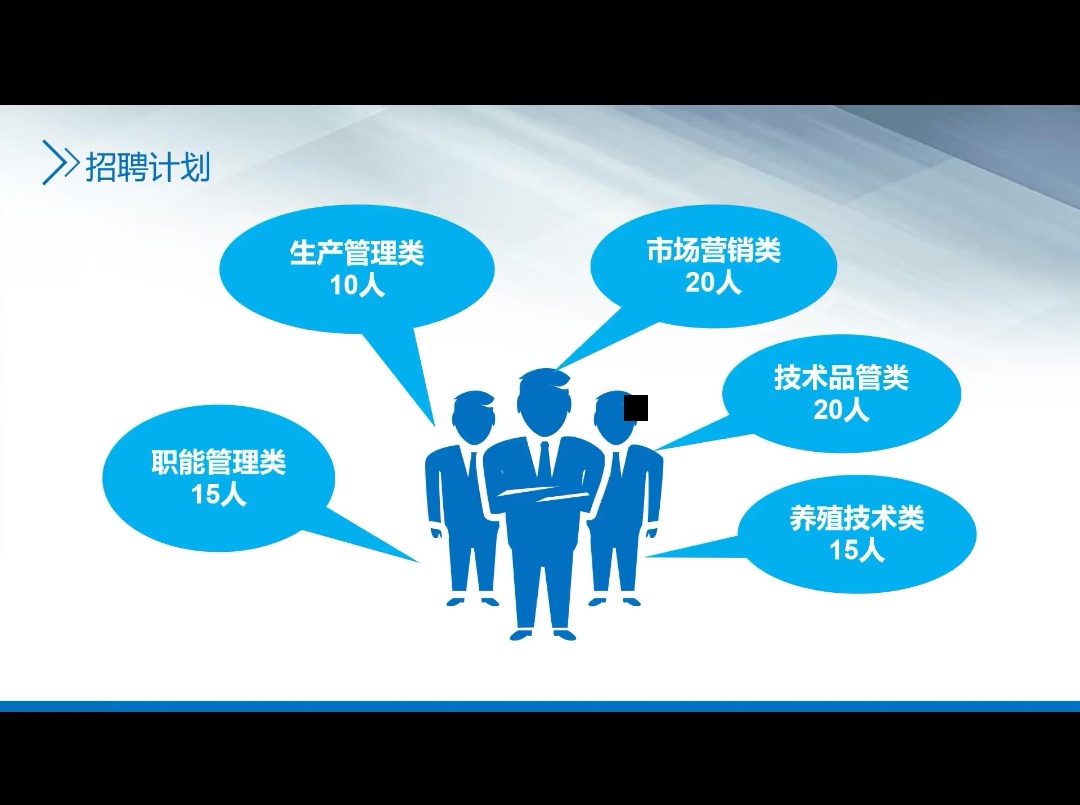 招聘计划

生产管理类
10人

市场营销类
20人

技术品管类
20人

职能管理类
15人

养殖技术类
15人